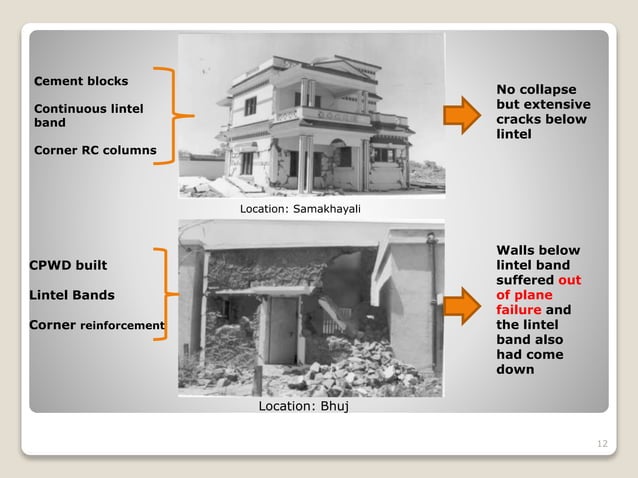 Cement blocks

Continuous lintel band

Corner RC columns

No collapse but extensive cracks below lintel

Location: Samakhayali

CPWD built

Lintel Bands

Corner reinforcement

Walls below lintel band suffered out of plane failure and the lintel band also had come down

Location: Bhuj

12